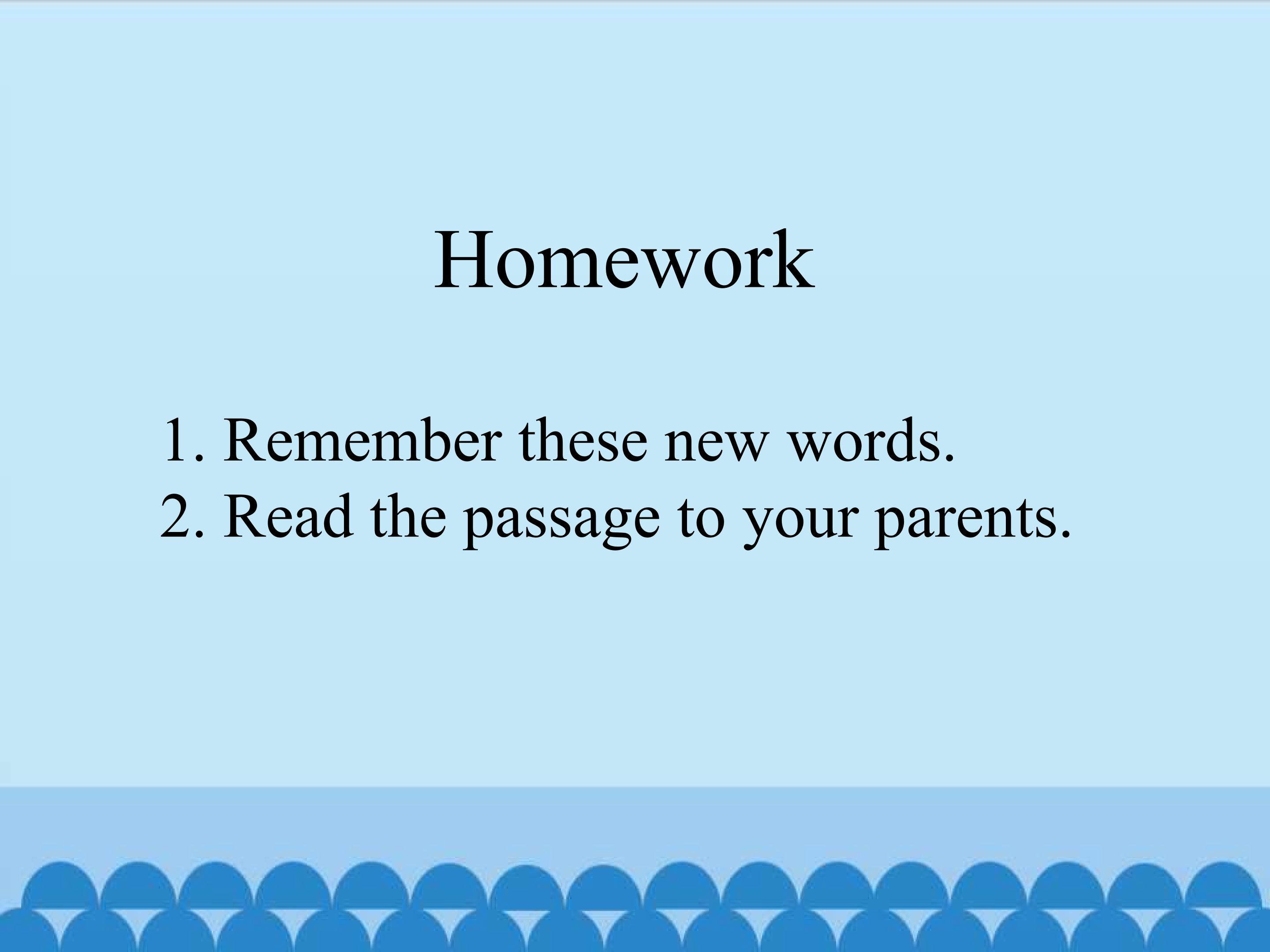 Homework

1. Remember these new words.
2. Read the passage to your parents.